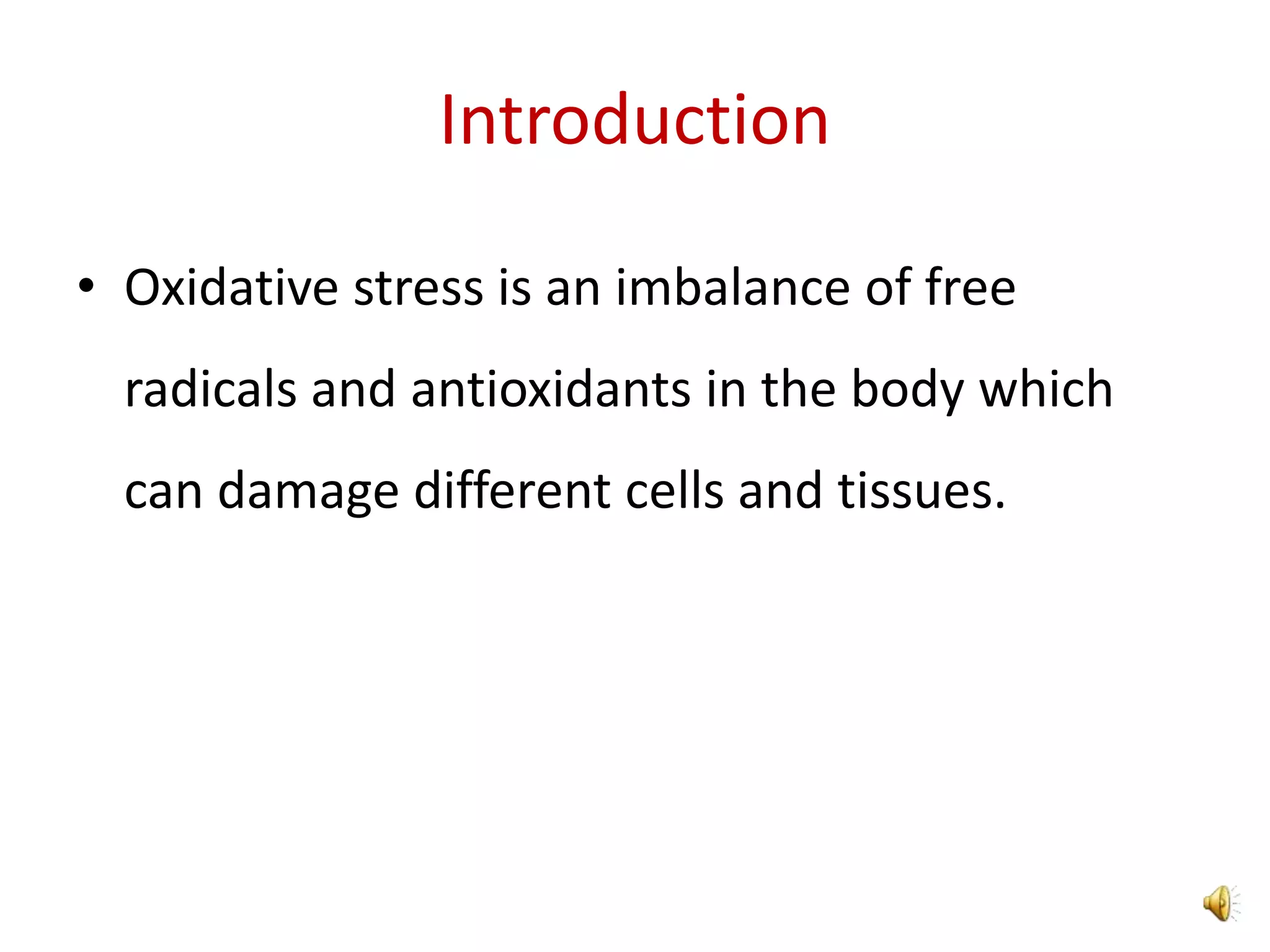 Introduction

• Oxidative stress is an imbalance of free radicals and antioxidants in the body which can damage different cells and tissues.